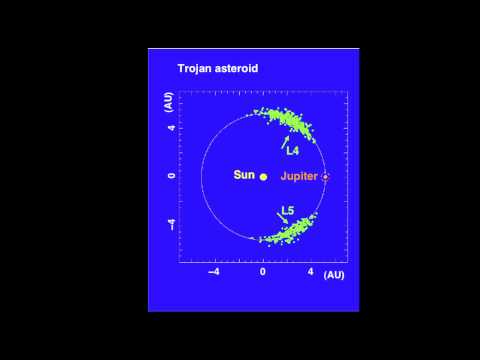 Trojan asteroid

(AU)

4

0

−4

L4

Sun

Jupiter

L5

−4

0

4

(AU)